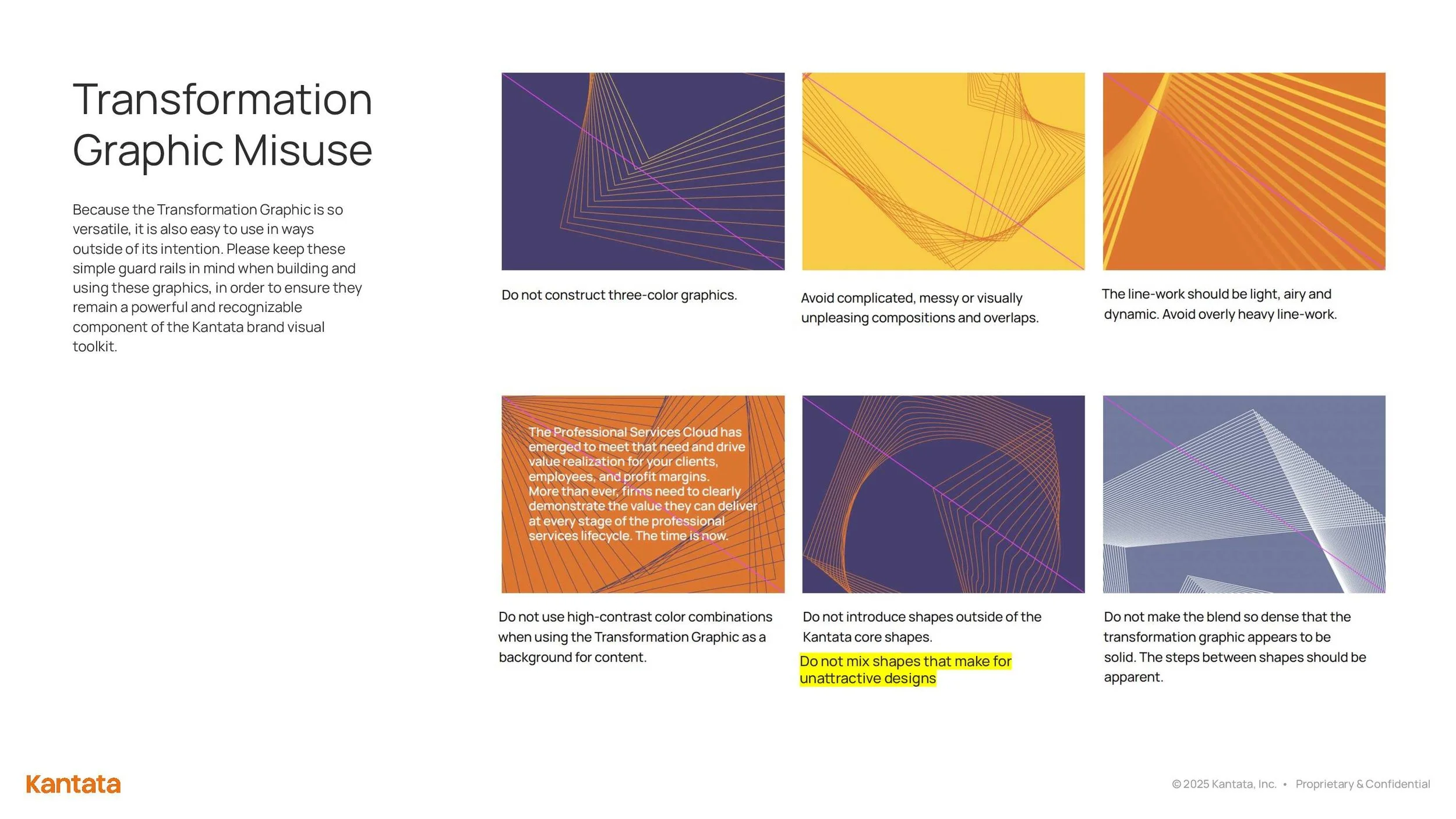 Transformation Graphic Misuse

Because the Transformation Graphic is so versatile, it is also easy to use in ways outside of its intention. Please keep these simple guard rails in mind when building and using these graphics, in order to ensure they remain a powerful and recognizable component of the Kantata brand visual toolkit.

Do not construct three-color graphics.

Avoid complicated, messy or visually unpleasing compositions and overlaps.

The line-work should be light, airy and dynamic. Avoid overly heavy line-work.

The Professional Services Cloud has emerged to meet that need and drive value realization for your clients, employees, and profit margins. More than ever, firms need to clearly demonstrate the value they can deliver at every stage of the professional services lifecycle. The time is now.

Do not use high-contrast color combinations when using the Transformation Graphic as a background for content.

Do not introduce shapes outside of the Kantata core shapes.

Do not mix shapes that make for unattractive designs

Do not make the blend so dense that the transformation graphic appears to be solid. The steps between shapes should be apparent.

Kantata

© 2025 Kantata, Inc. • Proprietary & Confidential